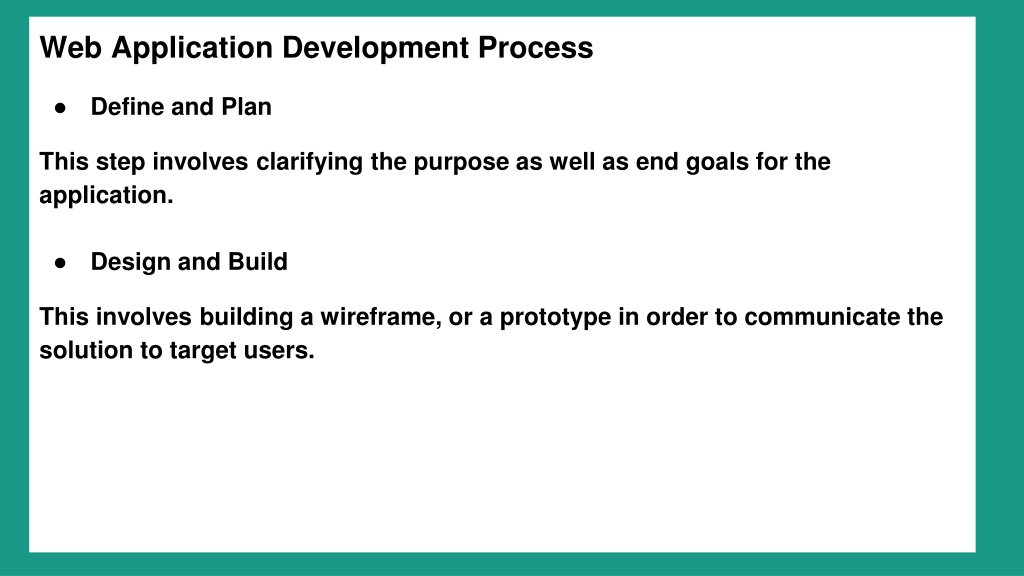 Web Application Development Process

● Define and Plan

This step involves clarifying the purpose as well as end goals for the application.

● Design and Build

This involves building a wireframe, or a prototype in order to communicate the solution to target users.